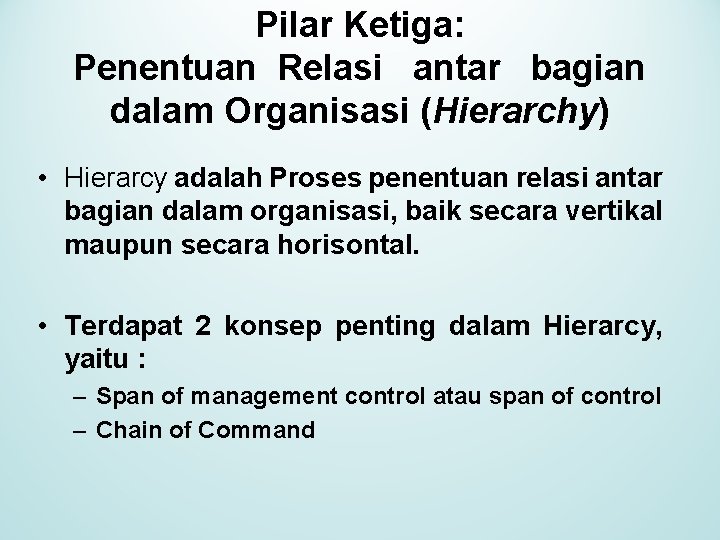 Pilar Ketiga:
Penentuan Relasi antar bagian dalam Organisasi (Hierarchy)

• Hierarcy adalah Proses penentuan relasi antar bagian dalam organisasi, baik secara vertikal maupun secara horisontal.

• Terdapat 2 konsep penting dalam Hierarcy, yaitu :
– Span of management control atau span of control
– Chain of Command